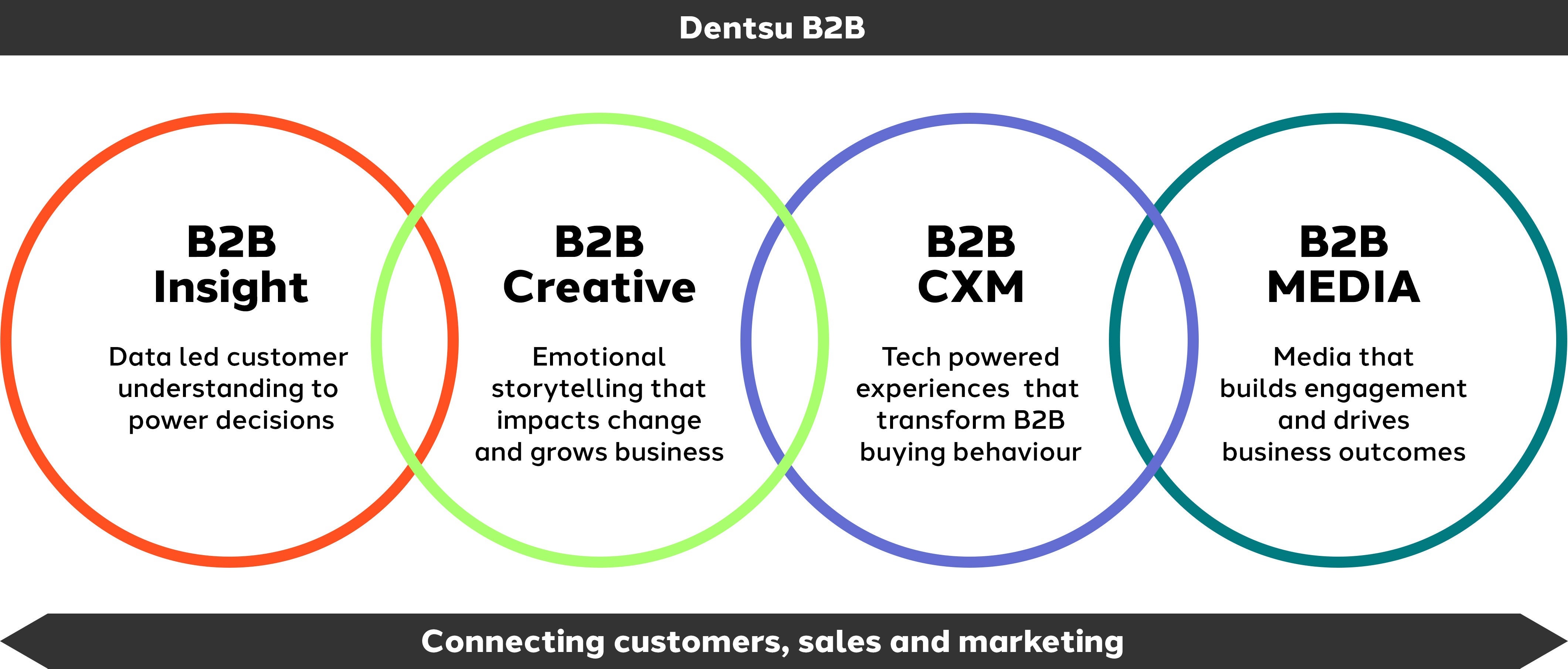 Dentsu B2B

B2B
Insight

Data led customer understanding to power decisions

B2B
Creative

Emotional storytelling that impacts change and grows business

B2B
CXM

Tech powered experiences that transform B2B buying behaviour

B2B
MEDIA

Media that builds engagement and drives business outcomes

Connecting customers, sales and marketing